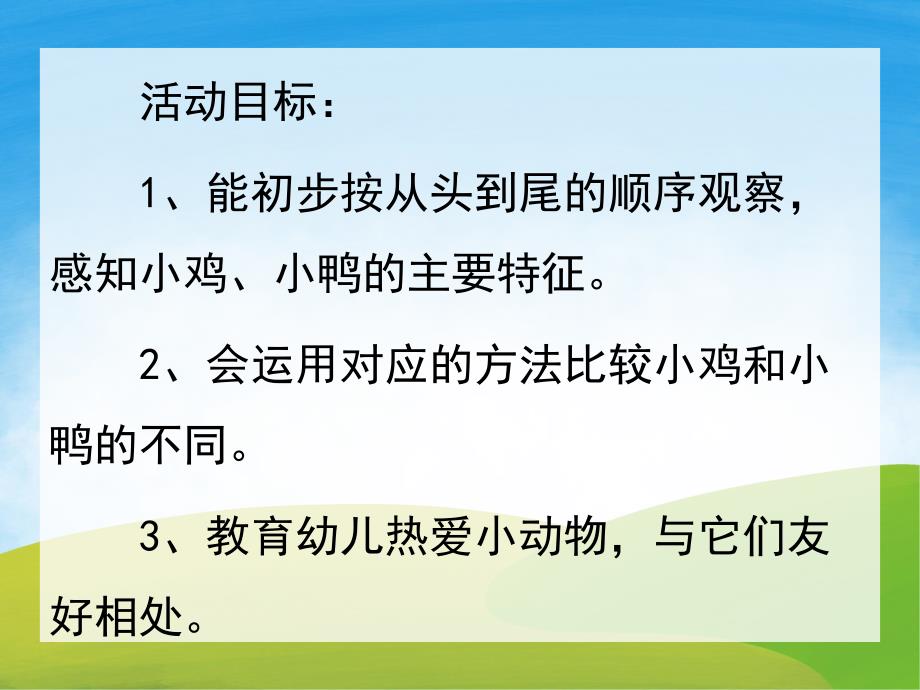 活动目标：

1、能初步按从头到尾的顺序观察，感知小鸡、小鸭的主要特征。

2、会运用对应的方法比较小鸡和小鸭的不同。

3、教育幼儿热爱小动物，与它们友好相处。